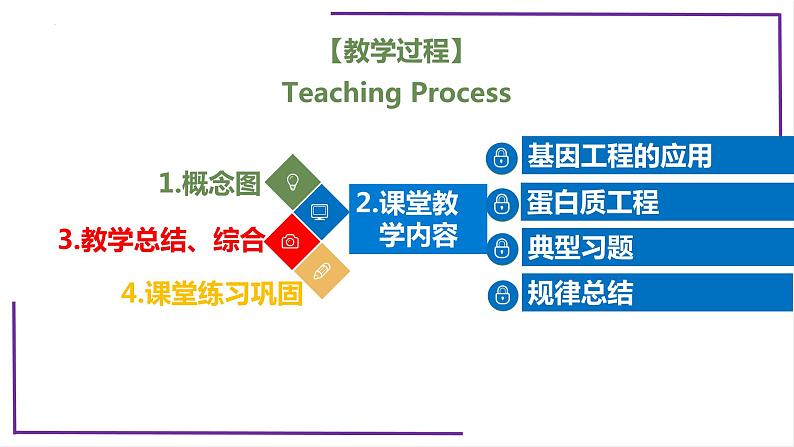 【教学过程】
Teaching Process

1.概念图

3.教学总结、综合

4.课堂练习巩固

2.课堂教学内容

基因工程的应用

蛋白质工程

典型习题

规律总结